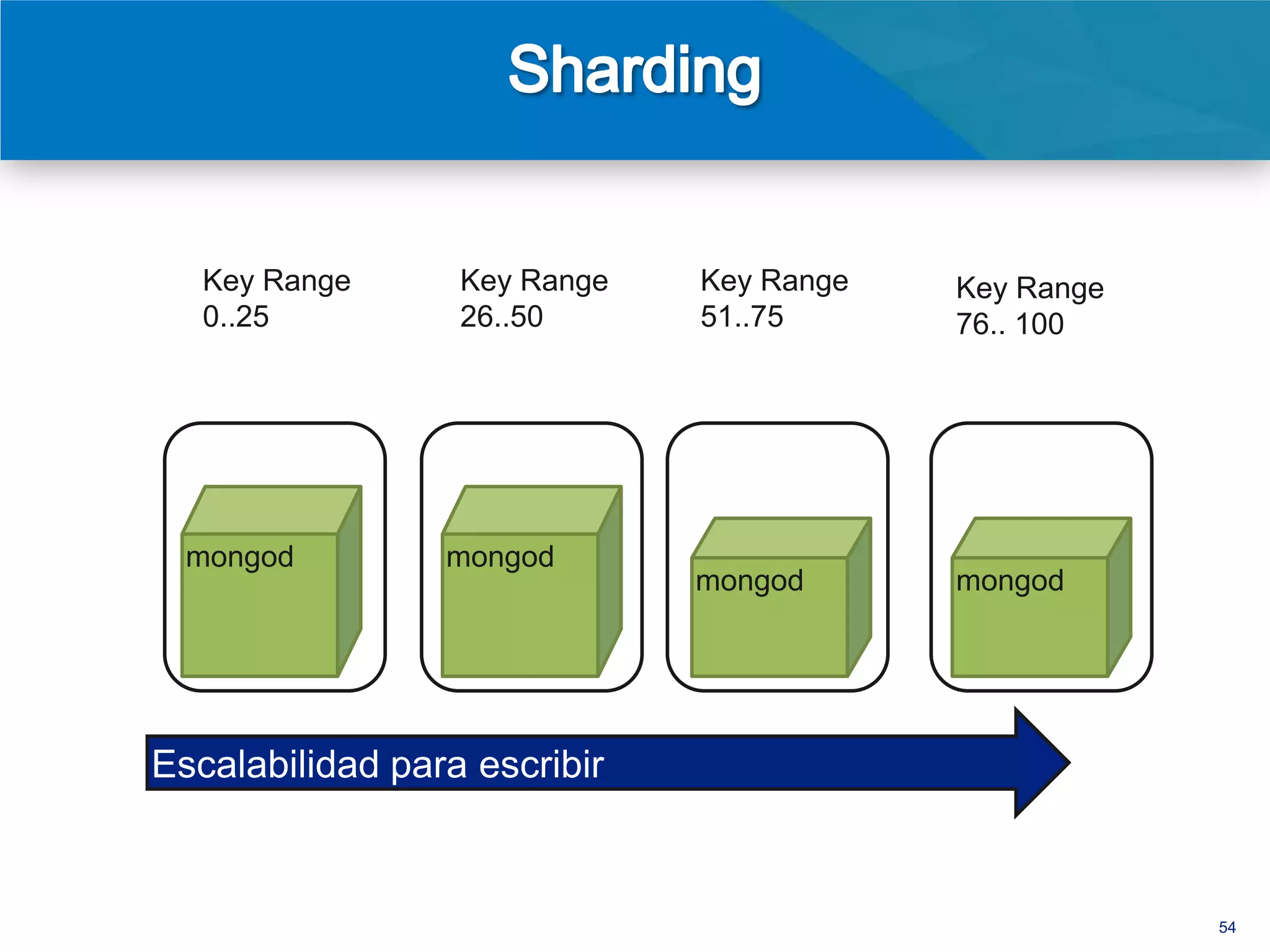 Sharding

Key Range
0..25

Key Range
26..50

Key Range
51..75

Key Range
76.. 100

mongod

mongod

mongod

mongod

Escalabilidad para escribir

54